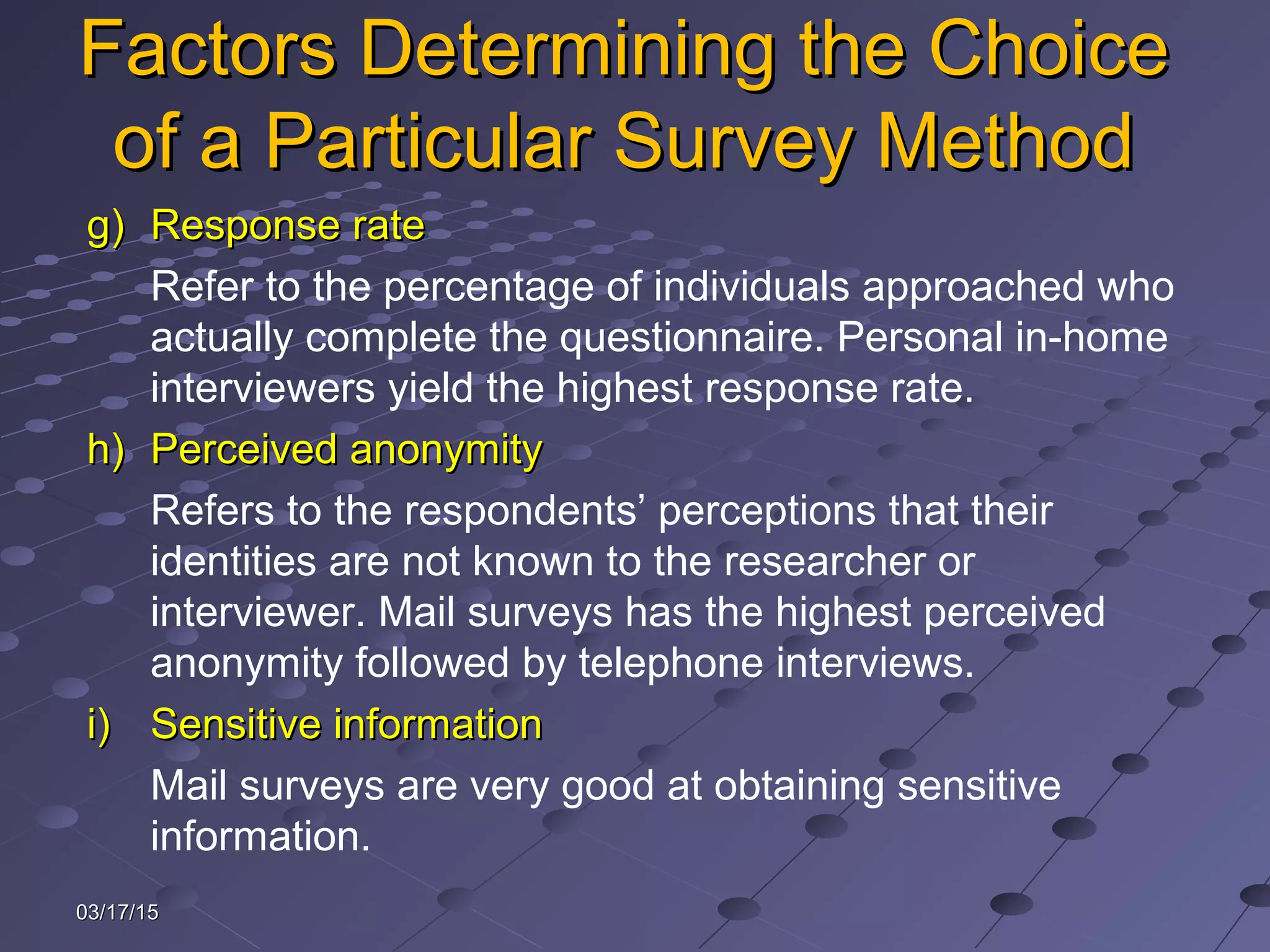 Factors Determining the Choice of a Particular Survey Method

g) Response rate

Refer to the percentage of individuals approached who actually complete the questionnaire. Personal in-home interviewers yield the highest response rate.

h) Perceived anonymity

Refers to the respondents’ perceptions that their identities are not known to the researcher or interviewer. Mail surveys has the highest perceived anonymity followed by telephone interviews.

i) Sensitive information

Mail surveys are very good at obtaining sensitive information.

03/17/15